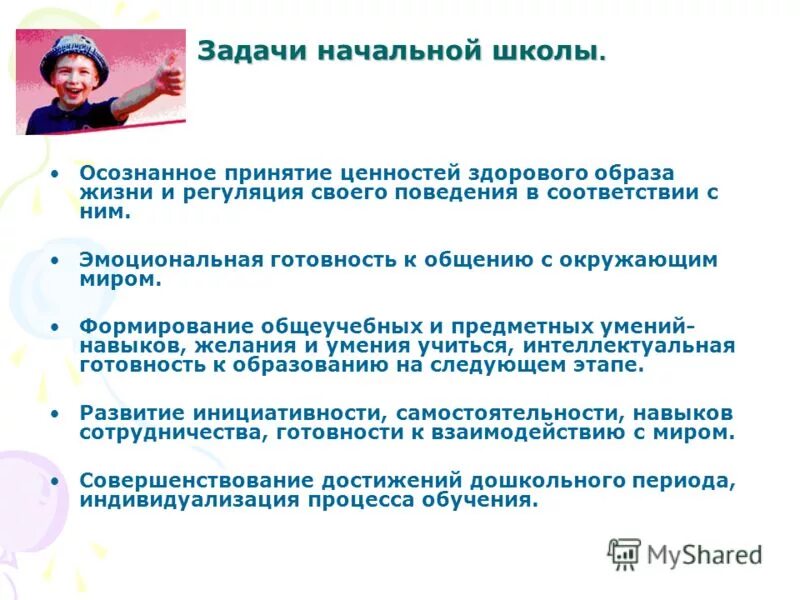 Задачи начальной школы.

• Осознанное принятие ценностей здорового образа жизни и регуляция своего поведения в соответствии с ним.

• Эмоциональная готовность к общению с окружающим миром.

• Формирование общеучебных и предметных умений-навыков, желания и умения учиться, интеллектуальная готовность к образованию на следующем этапе.

• Развитие инициативности, самостоятельности, навыков сотрудничества, готовности к взаимодействию с миром.

• Совершенствование достижений дошкольного периода, индивидуализация процесса обучения.

MyShared